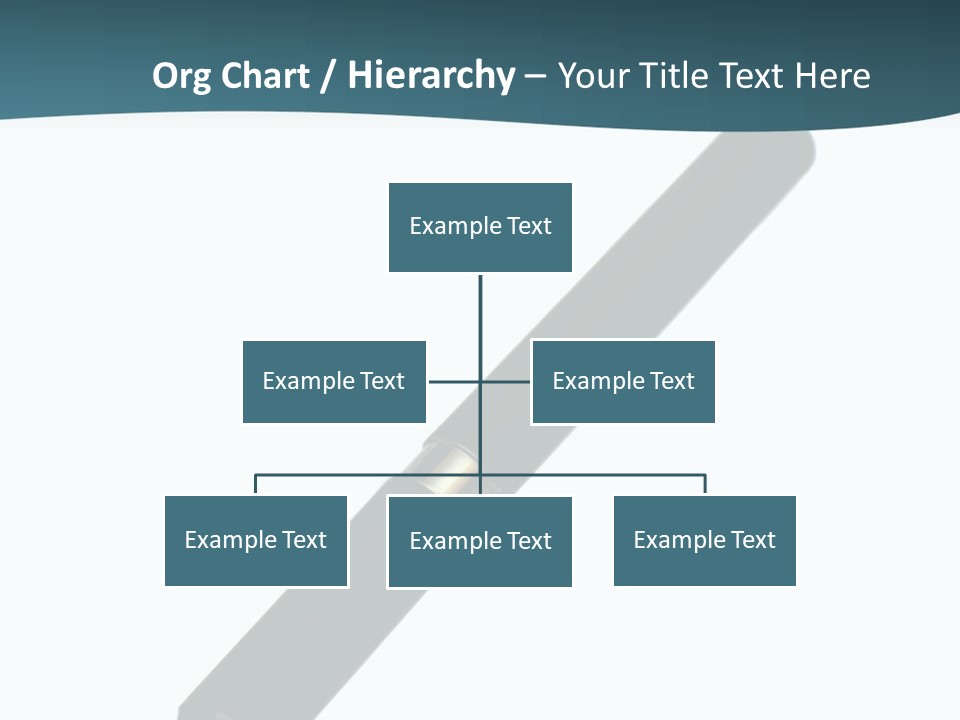 Org Chart / Hierarchy – Your Title Text Here

Example Text

Example Text

Example Text

Example Text

Example Text

Example Text